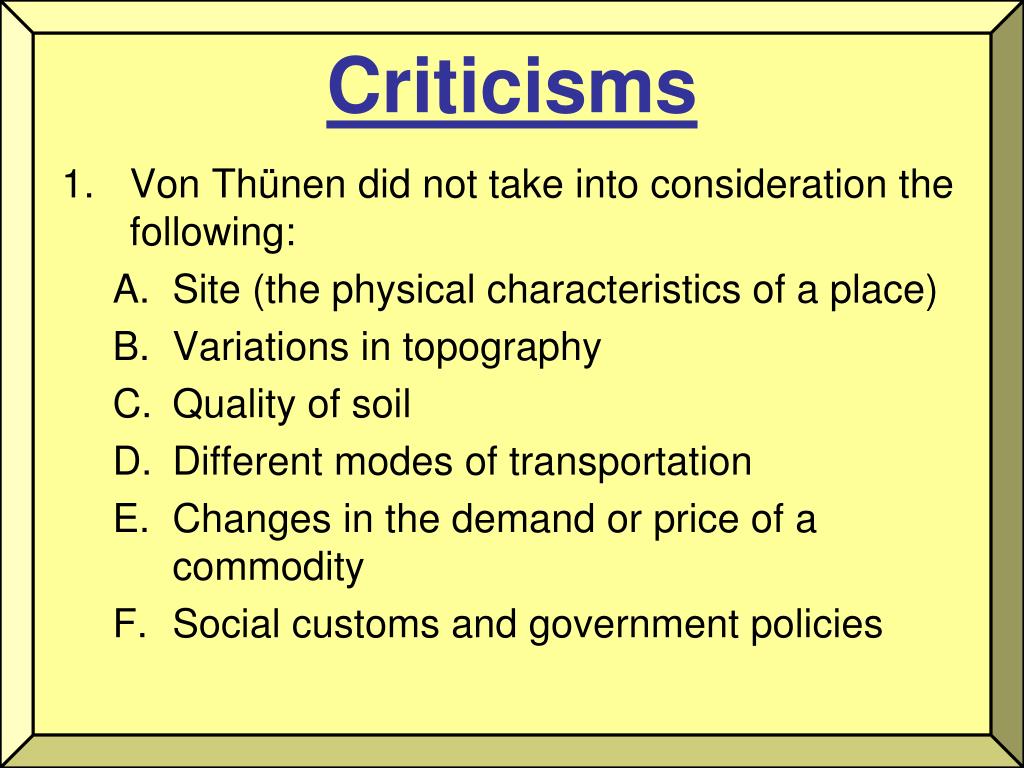 Criticisms

1. Von Thünen did not take into consideration the following:

A. Site (the physical characteristics of a place)

B. Variations in topography

C. Quality of soil

D. Different modes of transportation

E. Changes in the demand or price of a commodity

F. Social customs and government policies